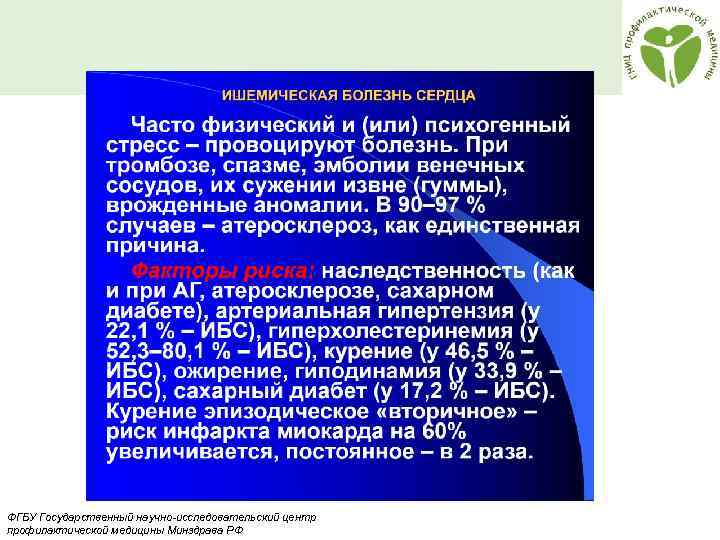 ГНИЦ профилактической медицины

ИШЕМИЧЕСКАЯ БОЛЕЗНЬ СЕРДЦА

Часто физический и (или) психогенный стресс – провоцируют болезнь. При тромбозе, спазме, эмболии венечных сосудов, их сужении извне (гуммы), врожденные аномалии. В 90–97 % случаев – атеросклероз, как единственная причина.

Факторы риска: наследственность (как и при АГ, атеросклерозе, сахарном диабете), артериальная гипертензия (у 22,1 % – ИБС), гиперхолестеринемия (у 52,3–80,1 % – ИБС), курение (у 46,5 % – ИБС), ожирение, гиподинамия (у 33,9 % – ИБС), сахарный диабет (у 17,2 % – ИБС). Курение эпизодическое «вторичное» – риск инфаркта миокарда на 60% увеличивается, постоянное – в 2 раза.

ФГБУ Государственный научно-исследовательский центр профилактической медицины Минздрава РФ